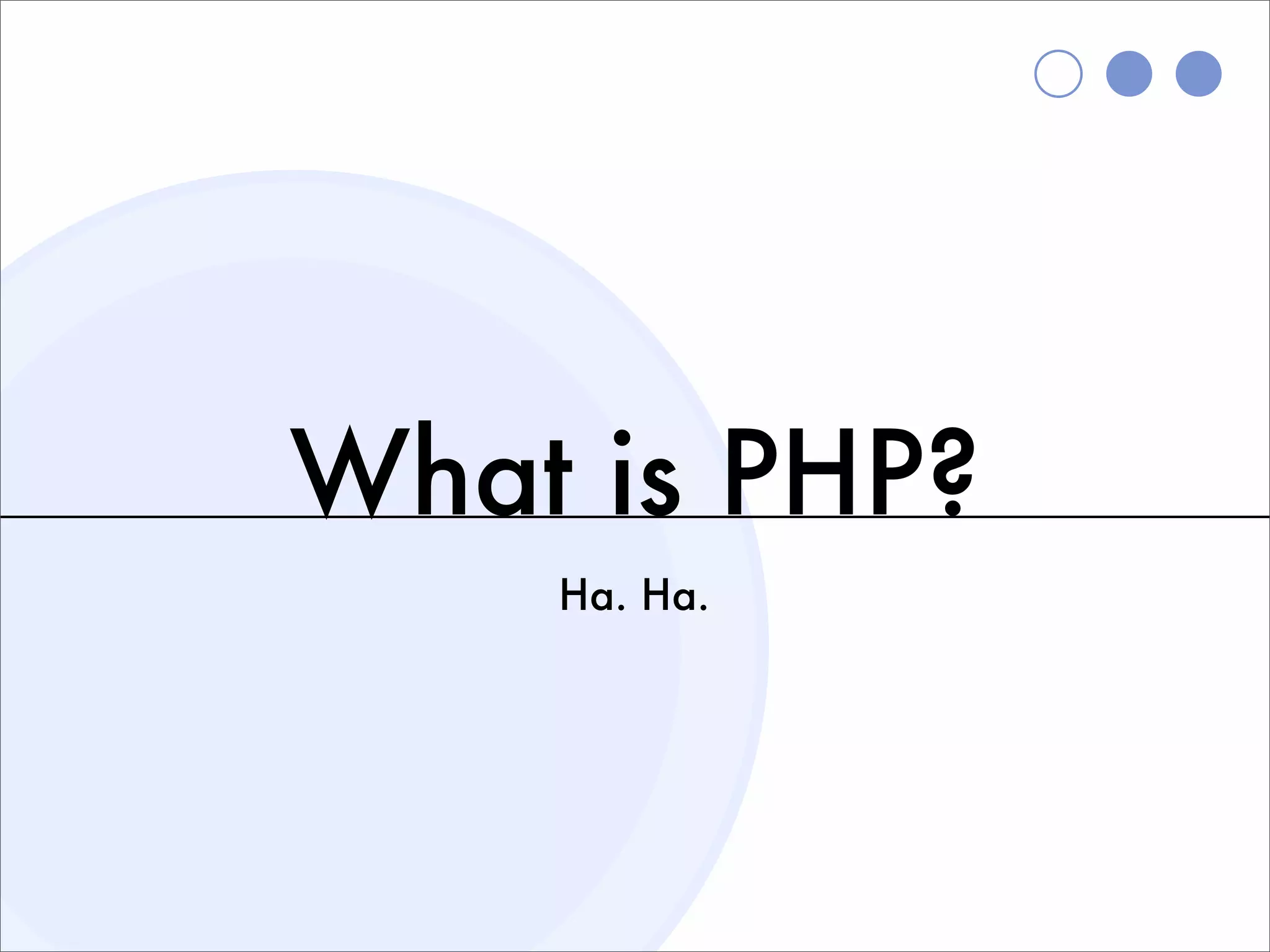 What is PHP?

Ha. Ha.